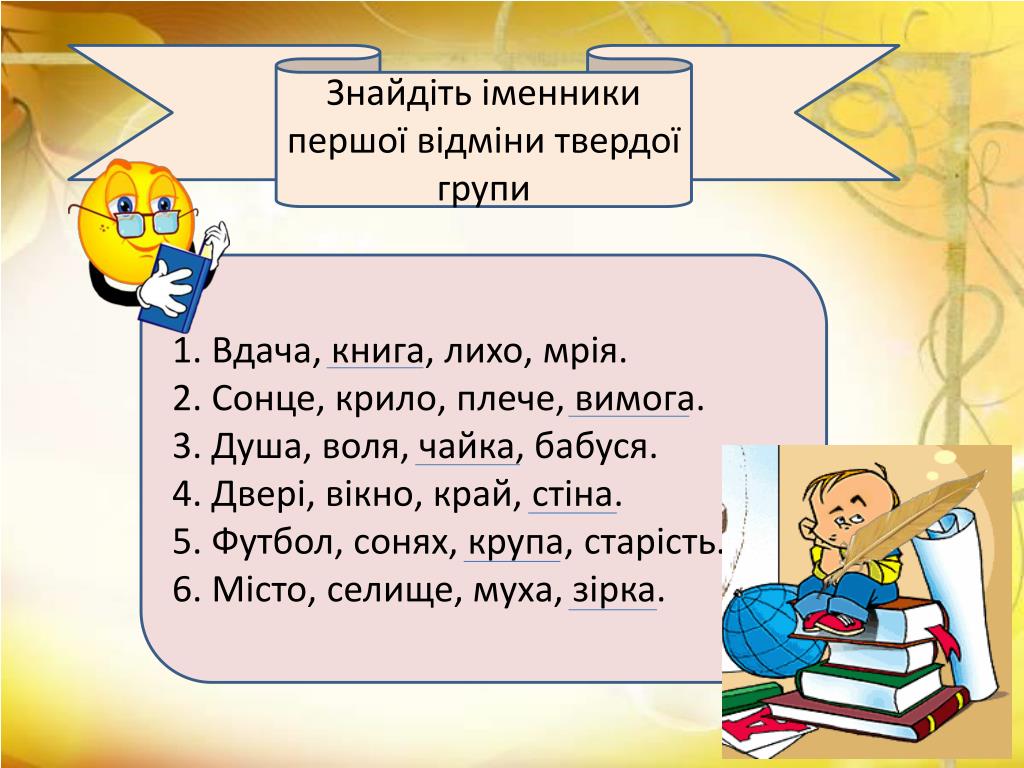 Знайдіть іменники першої відміни твердої групи

1. Вдача, книга, лихо, мрія.
2. Сонце, крило, плече, вимога.
3. Душа, воля, чайка, бабуся.
4. Двері, вікно, край, стіна.
5. Футбол, сонях, крупа, старість.
6. Місто, селище, муха, зірка.